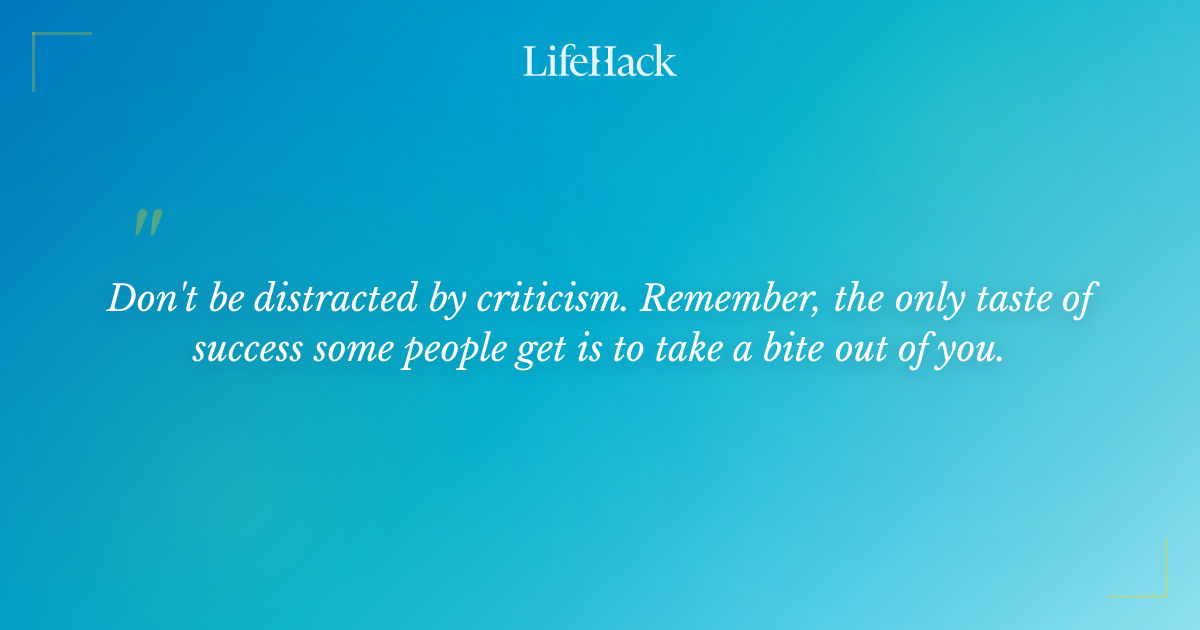 LifeHack

"

Don't be distracted by criticism. Remember, the only taste of success some people get is to take a bite out of you.